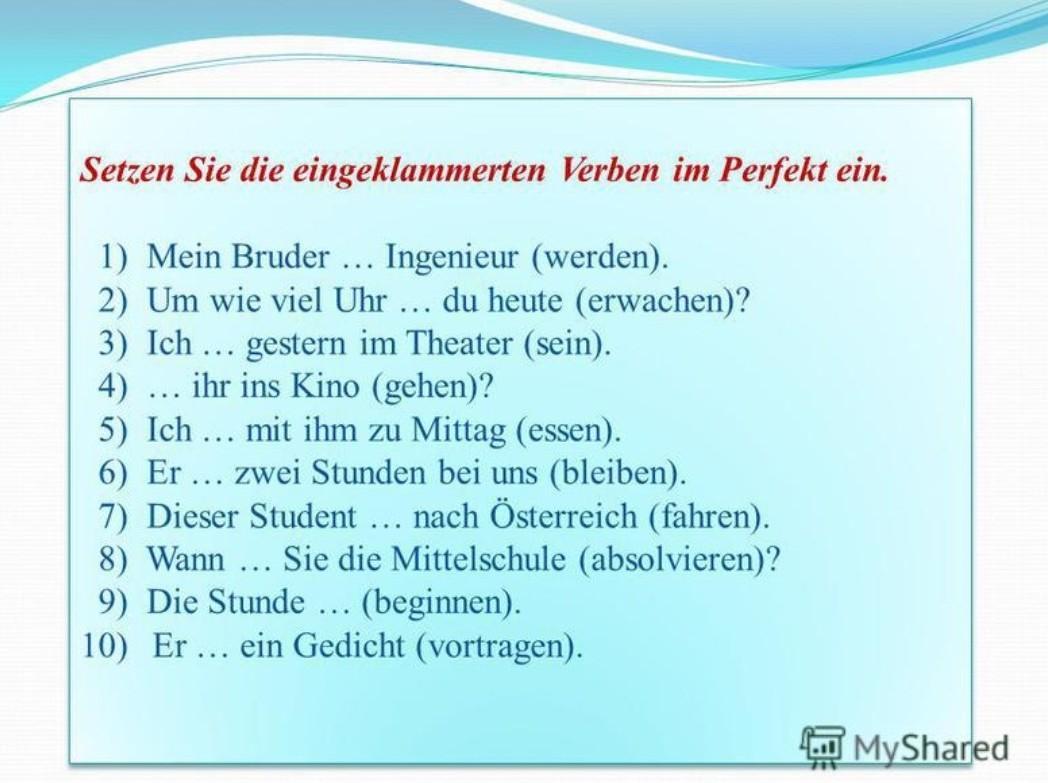 Setzen Sie die eingeklammerten Verben im Perfekt ein.

1) Mein Bruder … Ingenieur (werden).
2) Um wie viel Uhr … du heute (erwachen)?
3) Ich … gestern im Theater (sein).
4) … ihr ins Kino (gehen)?
5) Ich … mit ihm zu Mittag (essen).
6) Er … zwei Stunden bei uns (bleiben).
7) Dieser Student … nach Österreich (fahren).
8) Wann … Sie die Mittelschule (absolvieren)?
9) Die Stunde … (beginnen).
10) Er … ein Gedicht (vortragen).

MyShared